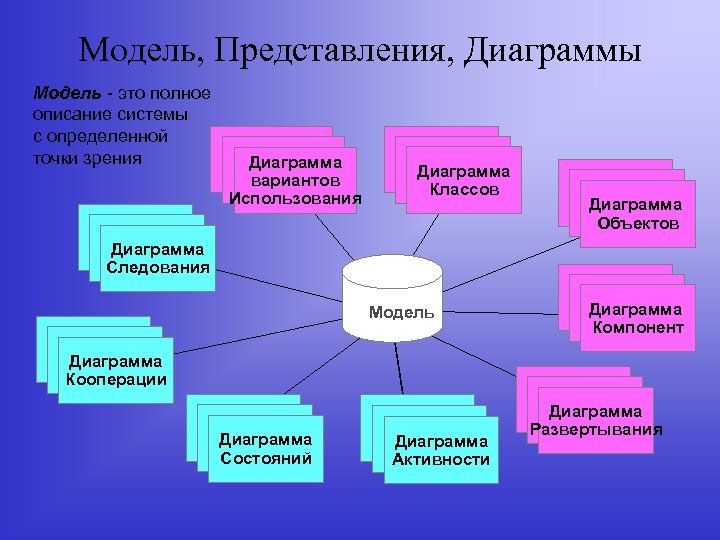 Модель, Представления, Диаграммы

Модель - это полное описание системы с определенной точки зрения

Диаграмма вариантов Использования

Диаграмма Классов

Диаграмма Объектов

Диаграмма Следования

Модель

Диаграмма Компонент

Диаграмма Кооперации

Диаграмма Развертывания

Диаграмма Состояний

Диаграмма Активности